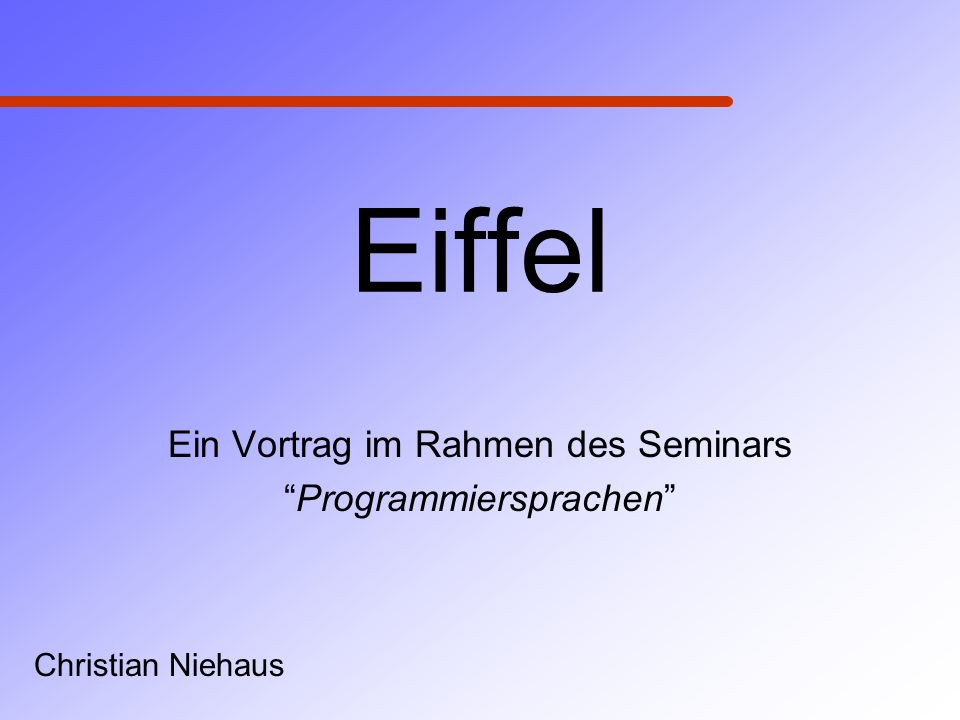 Eiffel

Ein Vortrag im Rahmen des Seminars “Programmiersprachen”

Christian Niehaus